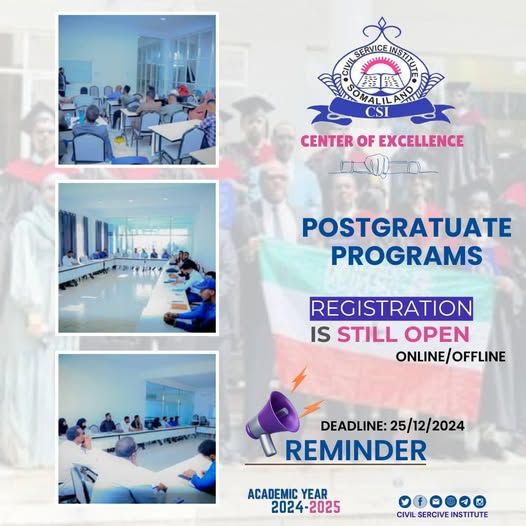 CIVIL SERVICE INSTITUTE
SOMALILAND
CSI

CENTER OF EXCELLENCE

POSTGRATUATE PROGRAMS

REGISTRATION IS STILL OPEN

ONLINE/OFFLINE

DEADLINE: 25/12/2024

REMINDER

ACADEMIC YEAR 2024-2025

CIVIL SERCIVE INSTITUTE